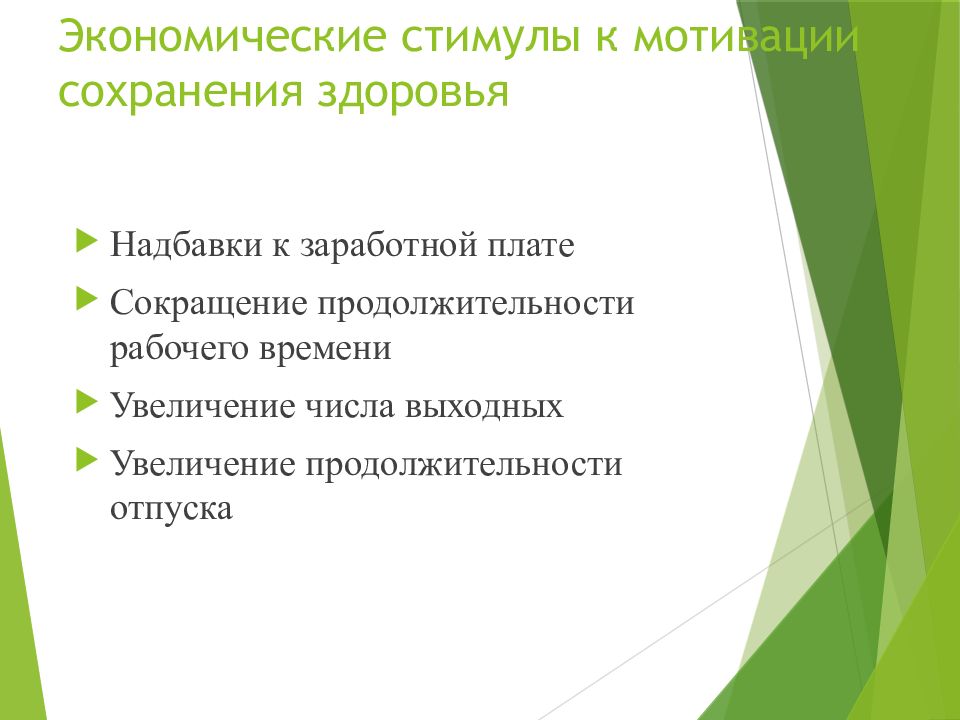 Экономические стимулы к мотивации сохранения здоровья

Надбавки к заработной плате

Сокращение продолжительности рабочего времени

Увеличение числа выходных

Увеличение продолжительности отпуска